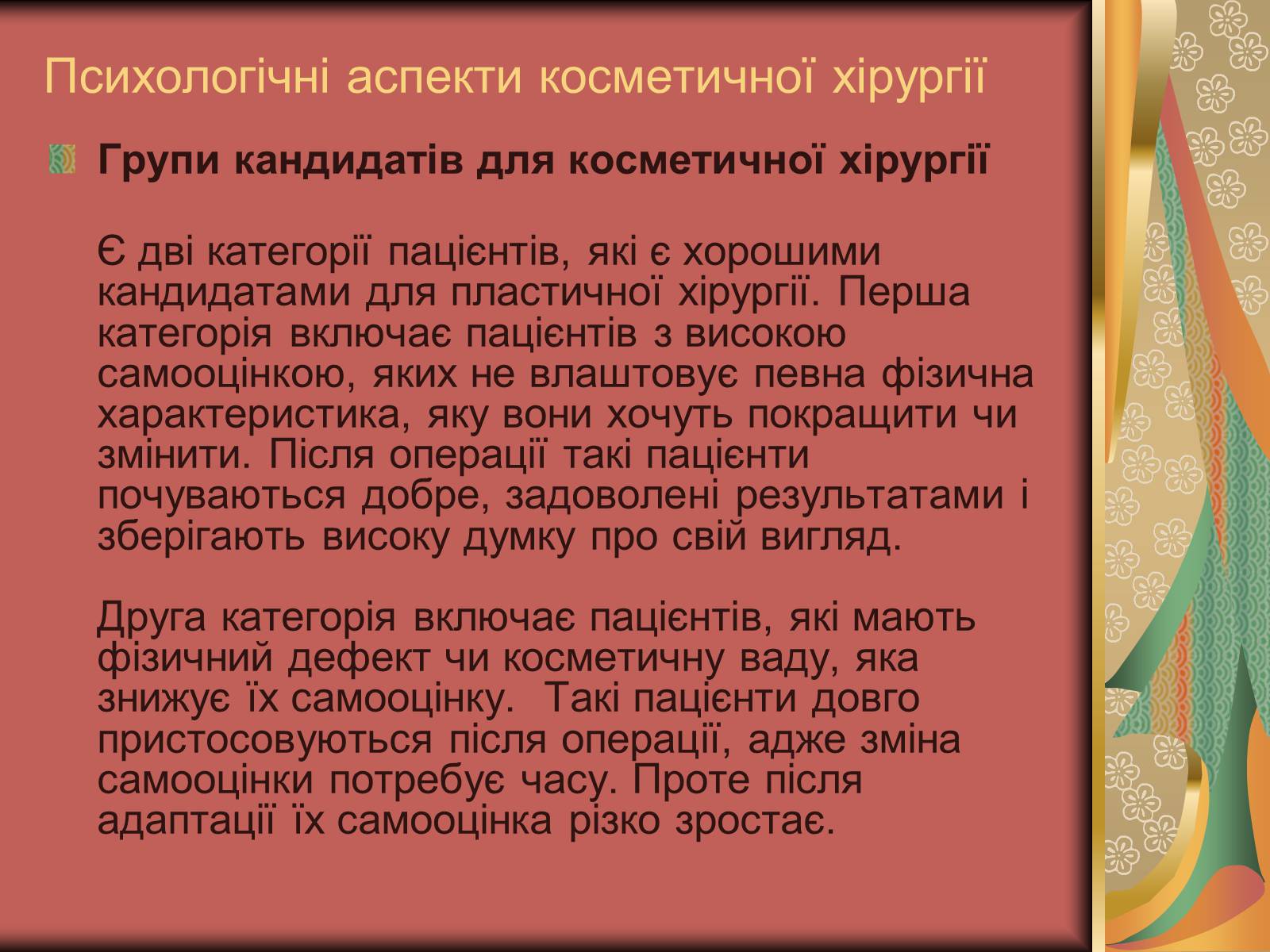 Психологічні аспекти косметичної хірургії

Групи кандидатів для косметичної хірургії

Є дві категорії пацієнтів, які є хорошими кандидатами для пластичної хірургії. Перша категорія включає пацієнтів з високою самооцінкою, яких не влаштовує певна фізична характеристика, яку вони хочуть покращити чи змінити. Після операції такі пацієнти почуваються добре, задоволені результатами і зберігають високу думку про свій вигляд.

Друга категорія включає пацієнтів, які мають фізичний дефект чи косметичну ваду, яка знижує їх самооцінку. Такі пацієнти довго пристосовуються після операції, адже зміна самооцінки потребує часу. Проте після адаптації їх самооцінка різко зростає.